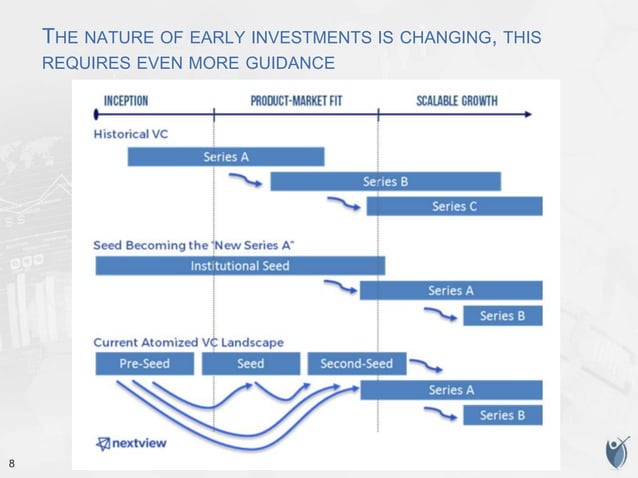 THE NATURE OF EARLY INVESTMENTS IS CHANGING, THIS REQUIRES EVEN MORE GUIDANCE

INCEPTION
PRODUCT-MARKET FIT
SCALABLE GROWTH

Historical VC
Series A
Series B
Series C

Seed Becoming the "New Series A"
Institutional Seed
Series A
Series B

Current Atomized VC Landscape
Pre-Seed
Seed
Second-Seed
Series A
Series B

nextview

8